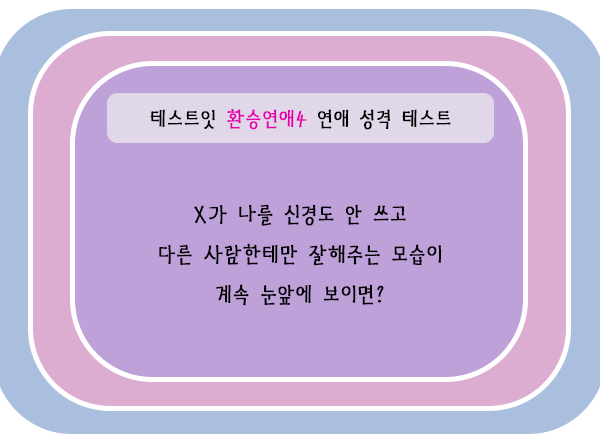 테스트잇 환승연애4 연애 성격 테스트

X가 나를 신경도 안 쓰고
다른 사람한테만 잘해주는 모습이
계속 눈앞에 보이면?